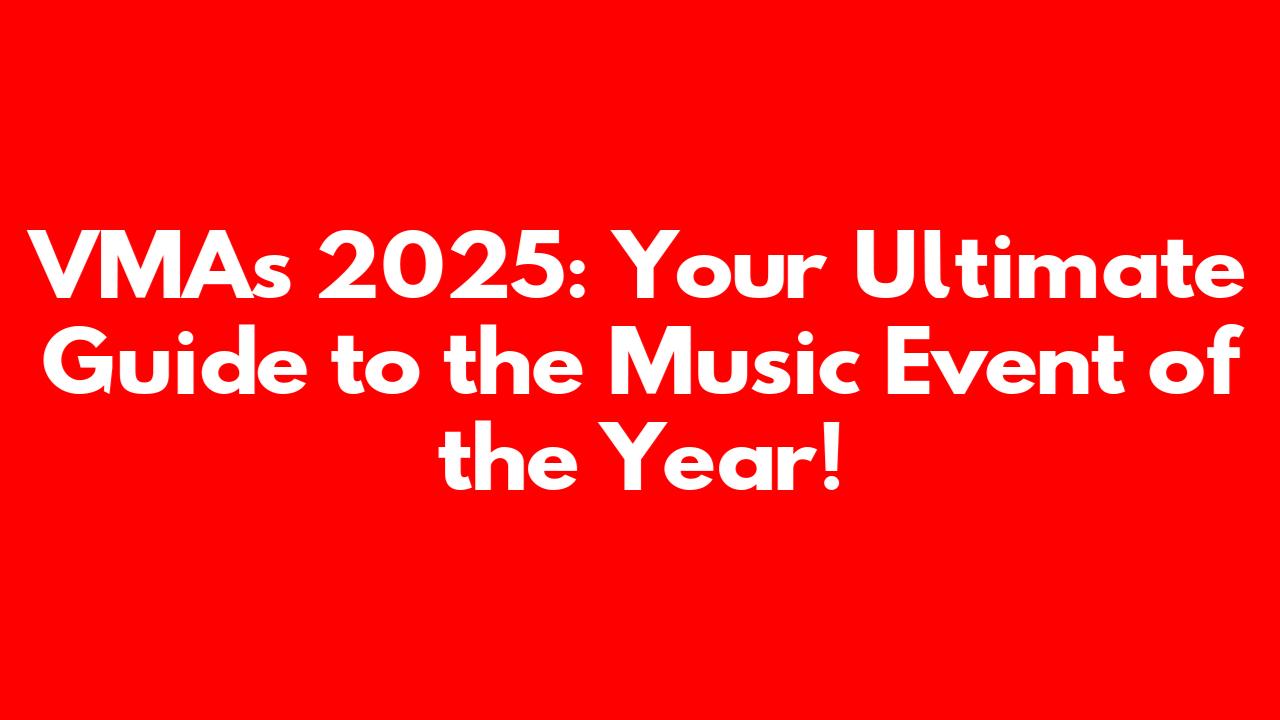 VMAs 2025: Your Ultimate Guide to the Music Event of the Year!